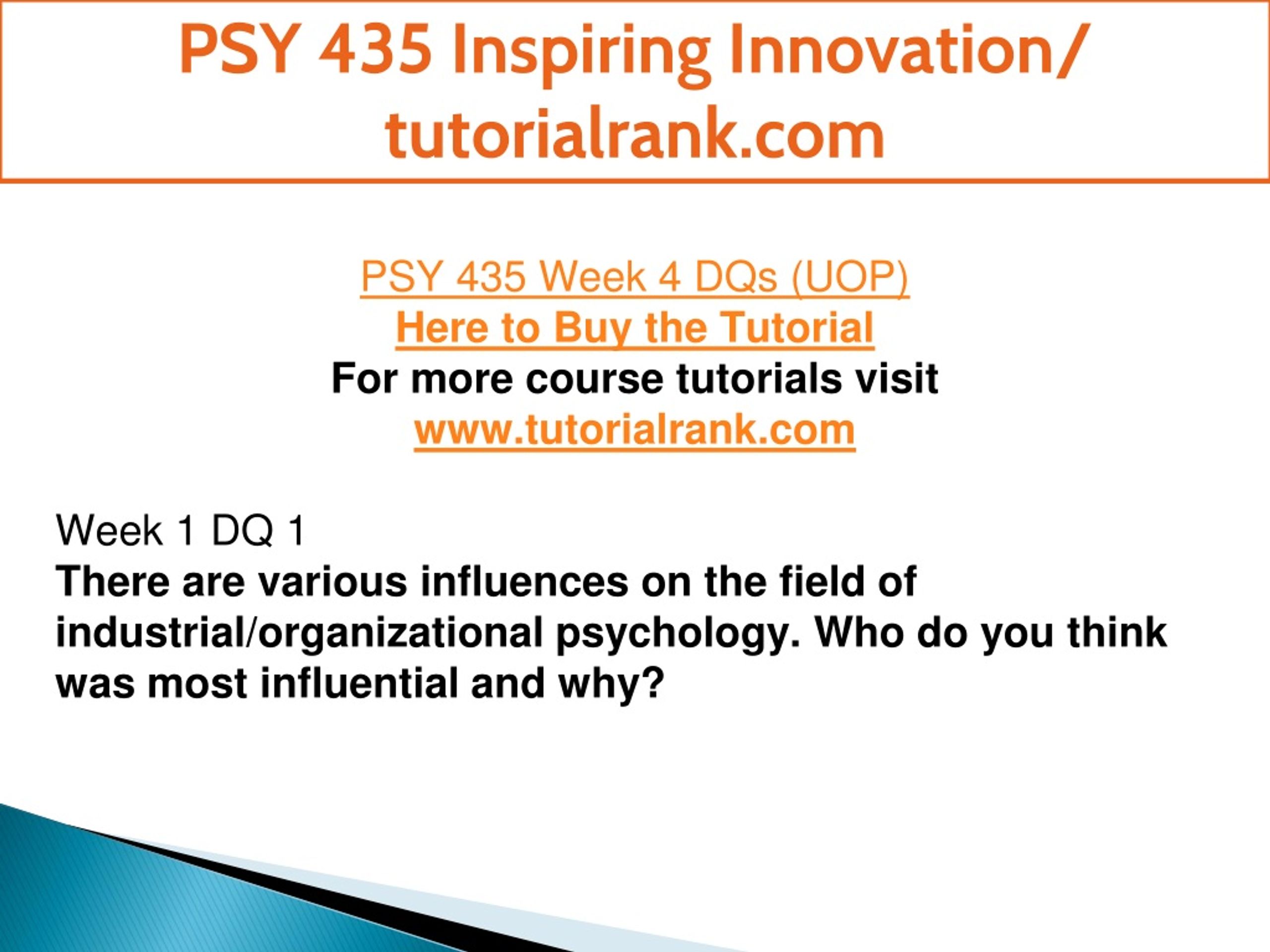 PSY 435 Inspiring Innovation/ tutorialrank.com

PSY 435 Week 4 DQs (UOP)
Here to Buy the Tutorial
For more course tutorials visit
www.tutorialrank.com

Week 1 DQ 1
There are various influences on the field of industrial/organizational psychology. Who do you think was most influential and why?